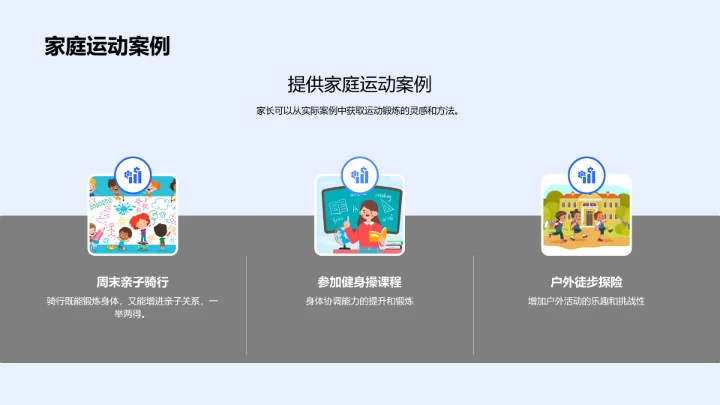 家庭运动案例

提供家庭运动案例

家长可以从实际案例中获取运动锻炼的灵感和方法。

周末亲子骑行

骑行既能锻炼身体，又能增进亲子关系，一举两得。

参加健身操课程

身体协调能力的提升和锻炼

户外徒步探险

增加户外活动的乐趣和挑战性